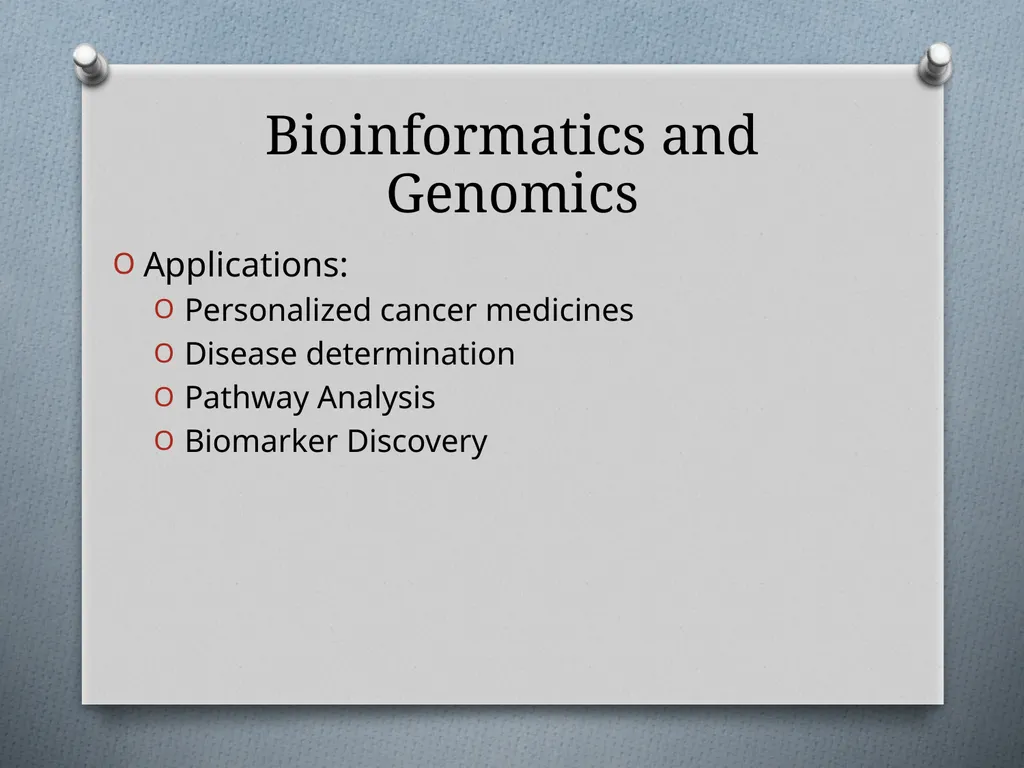 Bioinformatics and Genomics

O Applications:
O Personalized cancer medicines
O Disease determination
O Pathway Analysis
O Biomarker Discovery